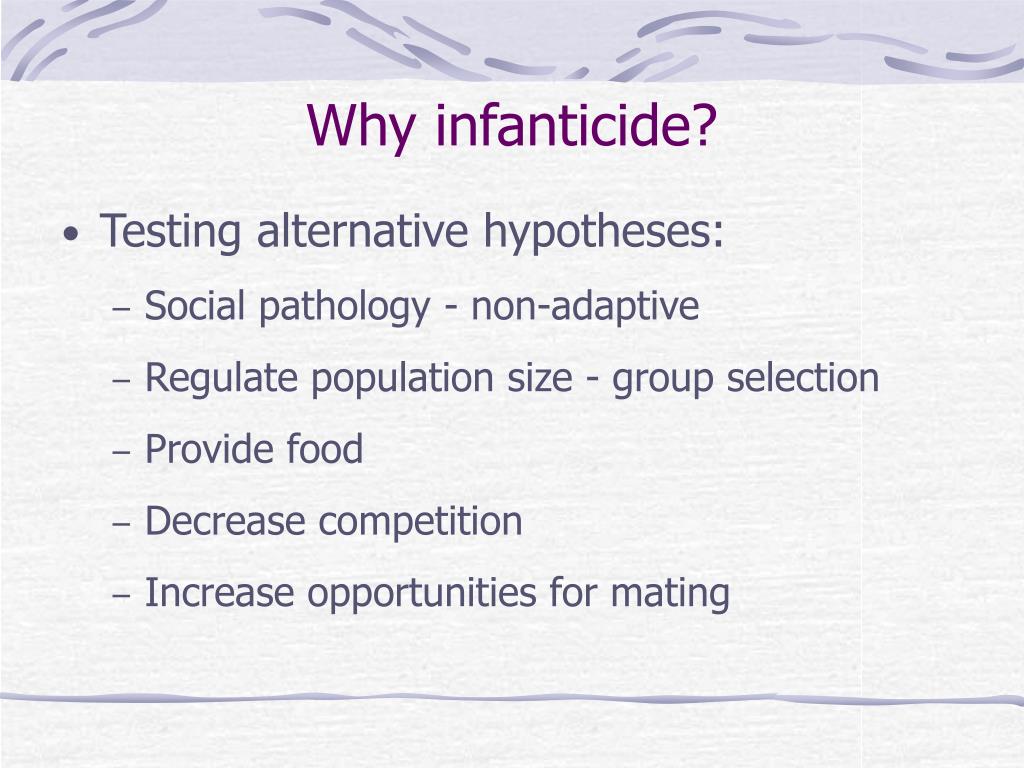 Why infanticide?

• Testing alternative hypotheses:
– Social pathology - non-adaptive
– Regulate population size - group selection
– Provide food
– Decrease competition
– Increase opportunities for mating